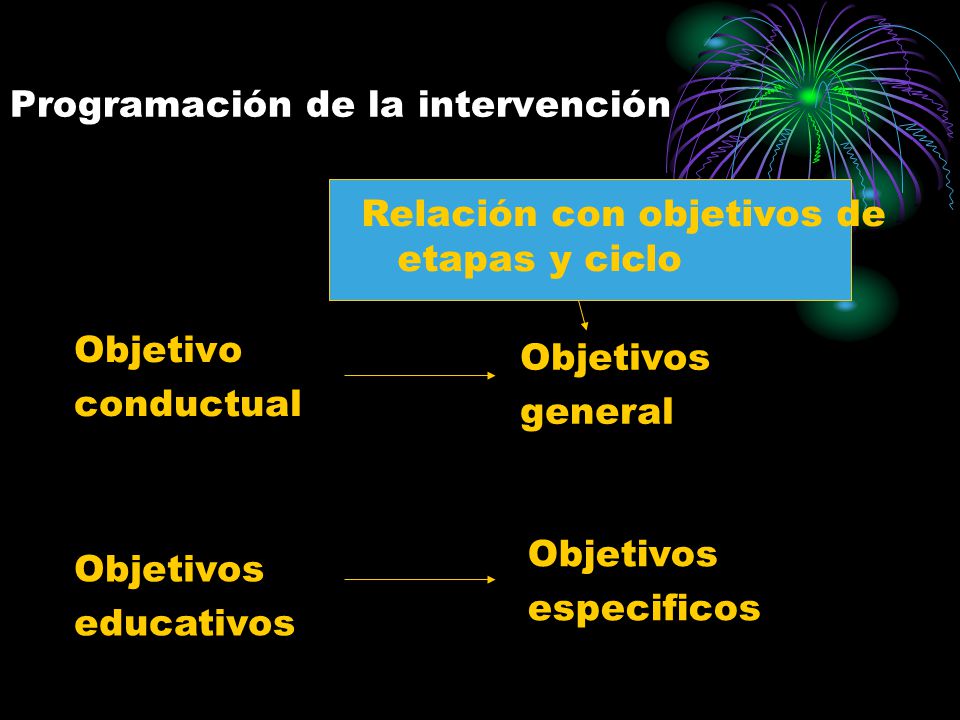 Programación de la intervención

Relación con objetivos de etapas y ciclo

Objetivo conductual

Objetivos general

Objetivos educativos

Objetivos especificos